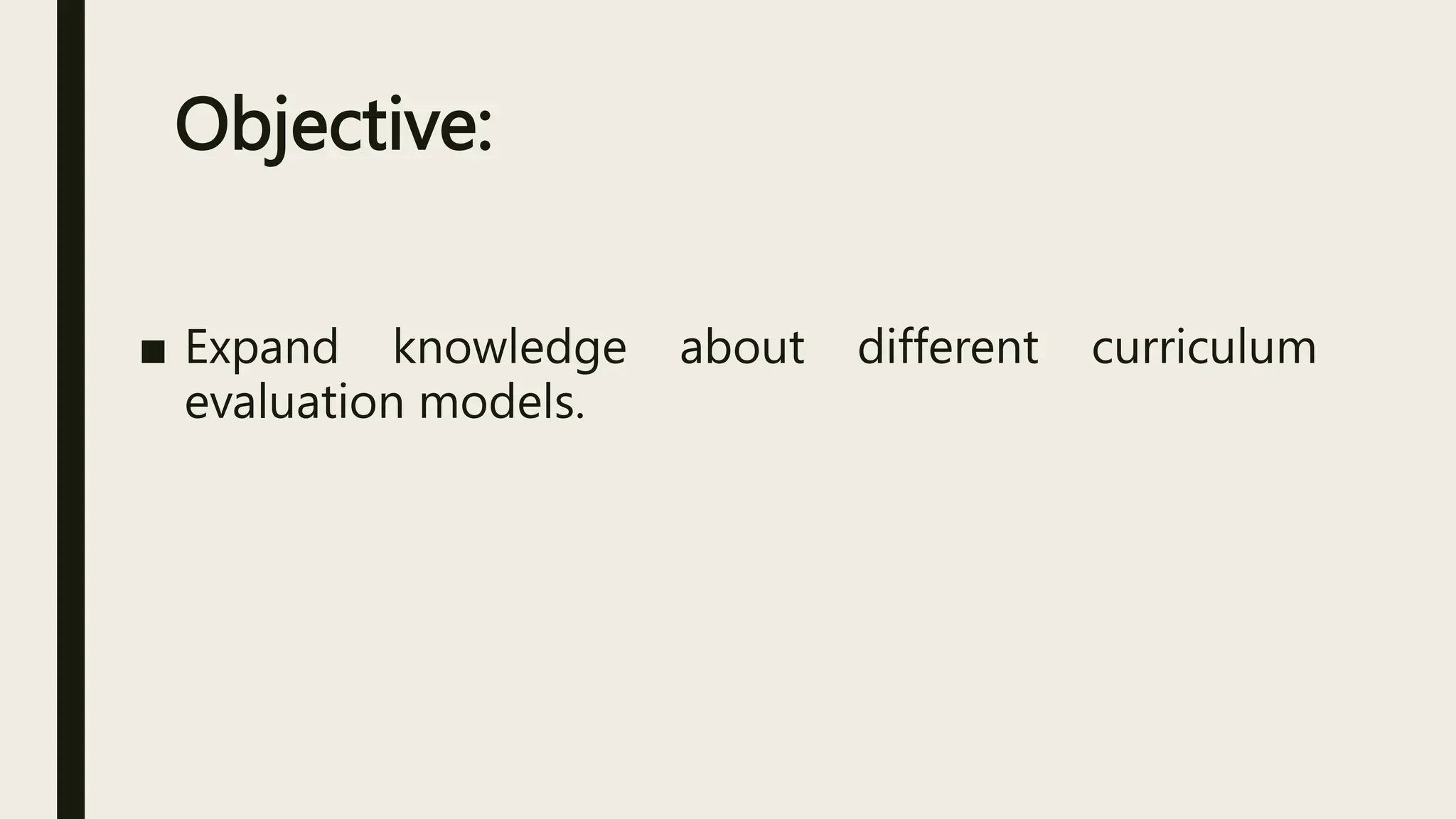 Objective:

■ Expand knowledge about different curriculum evaluation models.